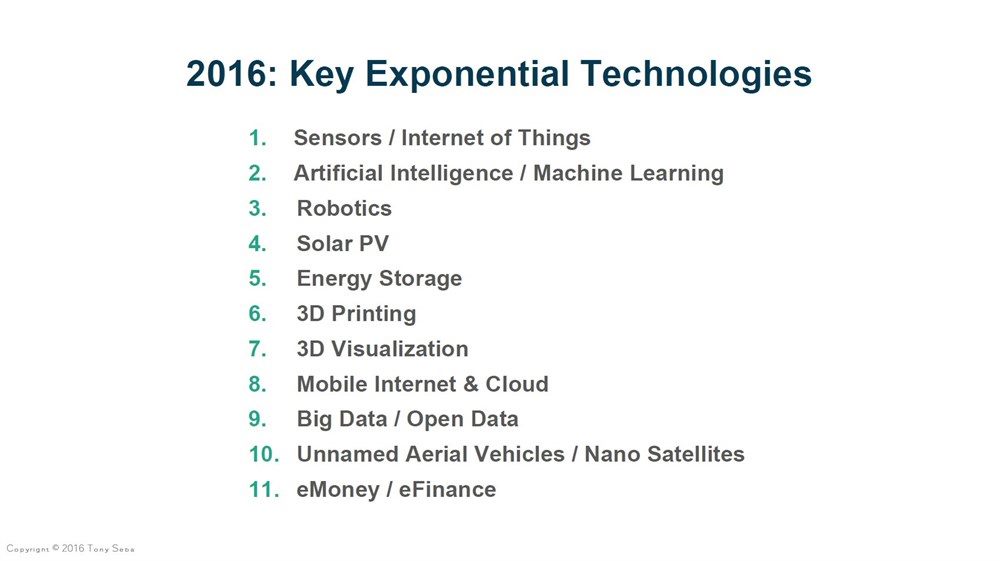 2016: Key Exponential Technologies

1. Sensors / Internet of Things
2. Artificial Intelligence / Machine Learning
3. Robotics
4. Solar PV
5. Energy Storage
6. 3D Printing
7. 3D Visualization
8. Mobile Internet & Cloud
9. Big Data / Open Data
10. Unnamed Aerial Vehicles / Nano Satellites
11. eMoney / eFinance

Copyright © 2016 Tony Seba